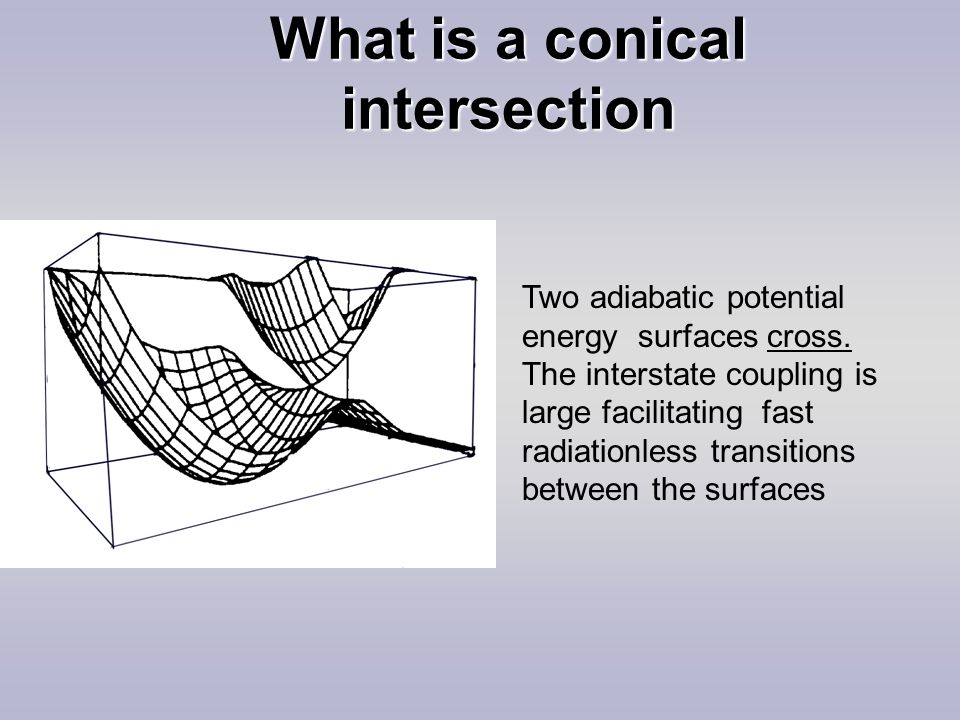 What is a conical intersection

Two adiabatic potential energy surfaces cross. The interstate coupling is large facilitating fast radiationless transitions between the surfaces